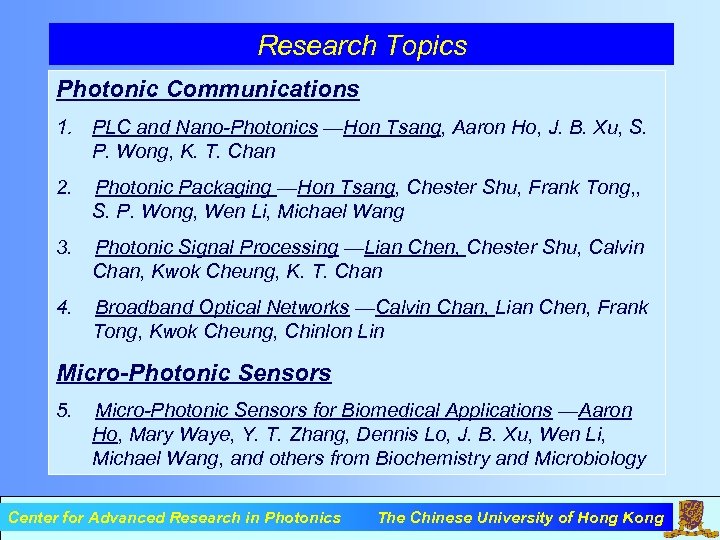 Research Topics

Photonic Communications

1. PLC and Nano-Photonics —Hon Tsang, Aaron Ho, J. B. Xu, S. P. Wong, K. T. Chan

2. Photonic Packaging —Hon Tsang, Chester Shu, Frank Tong,, S. P. Wong, Wen Li, Michael Wang

3. Photonic Signal Processing —Lian Chen, Chester Shu, Calvin Chan, Kwok Cheung, K. T. Chan

4. Broadband Optical Networks —Calvin Chan, Lian Chen, Frank Tong, Kwok Cheung, Chinlon Lin

Micro-Photonic Sensors

5. Micro-Photonic Sensors for Biomedical Applications —Aaron Ho, Mary Waye, Y. T. Zhang, Dennis Lo, J. B. Xu, Wen Li, Michael Wang, and others from Biochemistry and Microbiology

Center for Advanced Research in Photonics The Chinese University of Hong Kong